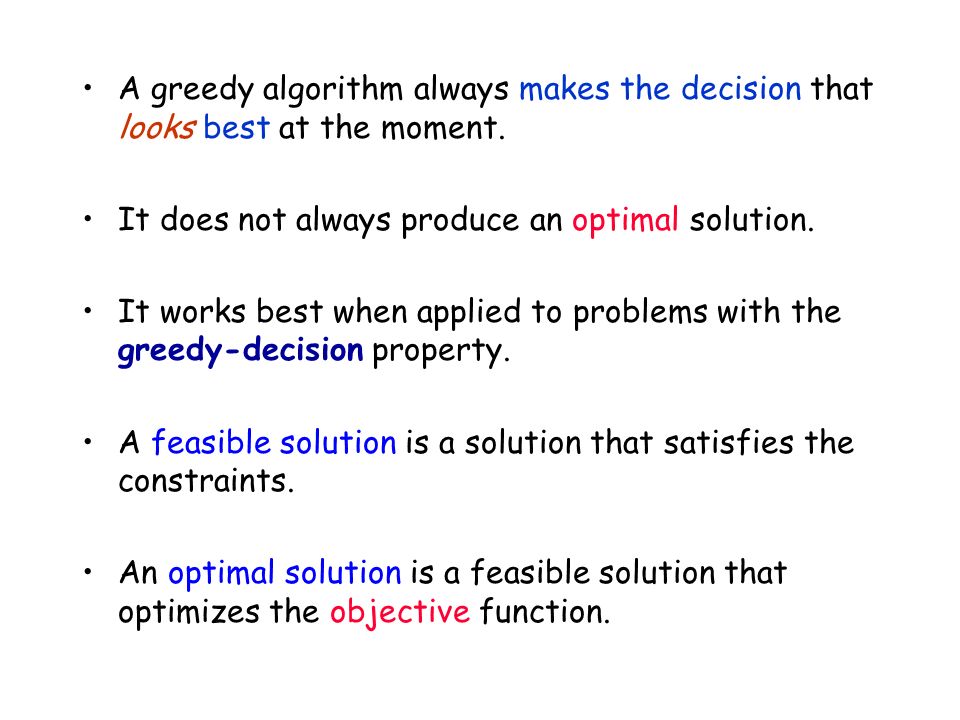 • A greedy algorithm always makes the decision that looks best at the moment.

• It does not always produce an optimal solution.

• It works best when applied to problems with the greedy-decision property.

• A feasible solution is a solution that satisfies the constraints.

• An optimal solution is a feasible solution that optimizes the objective function.